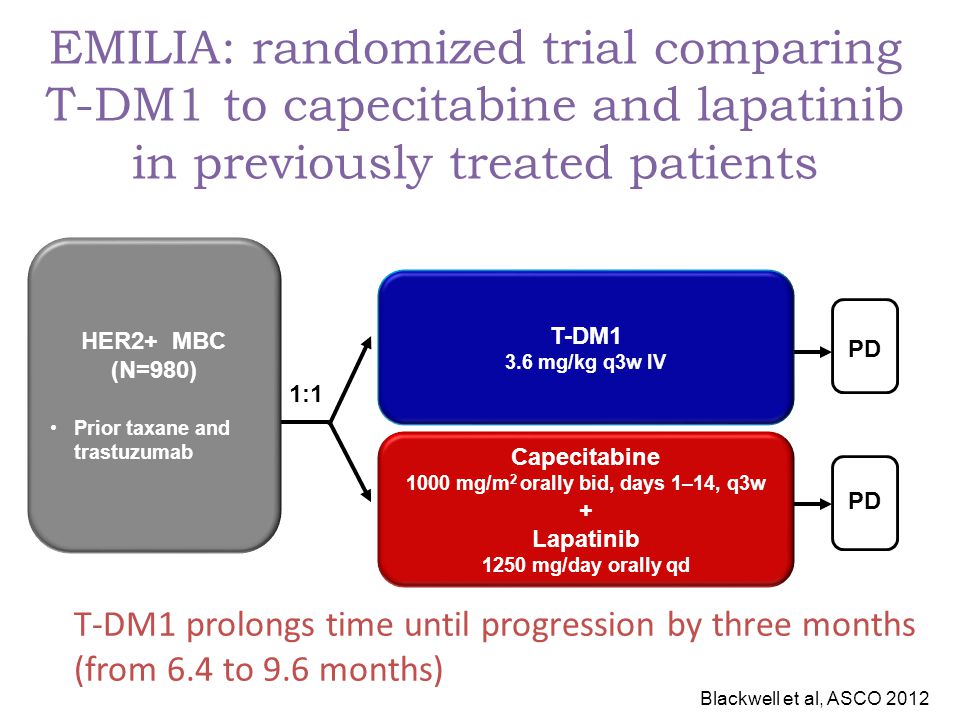 EMILIA: randomized trial comparing T-DM1 to capecitabine and lapatinib in previously treated patients

HER2+ MBC
(N=980)

• Prior taxane and trastuzumab

1:1

T-DM1
3.6 mg/kg q3w IV

PD

Capecitabine
1000 mg/m$^2$ orally bid, days 1–14, q3w
+
Lapatinib
1250 mg/day orally qd

PD

T-DM1 prolongs time until progression by three months (from 6.4 to 9.6 months)

Blackwell et al, ASCO 2012